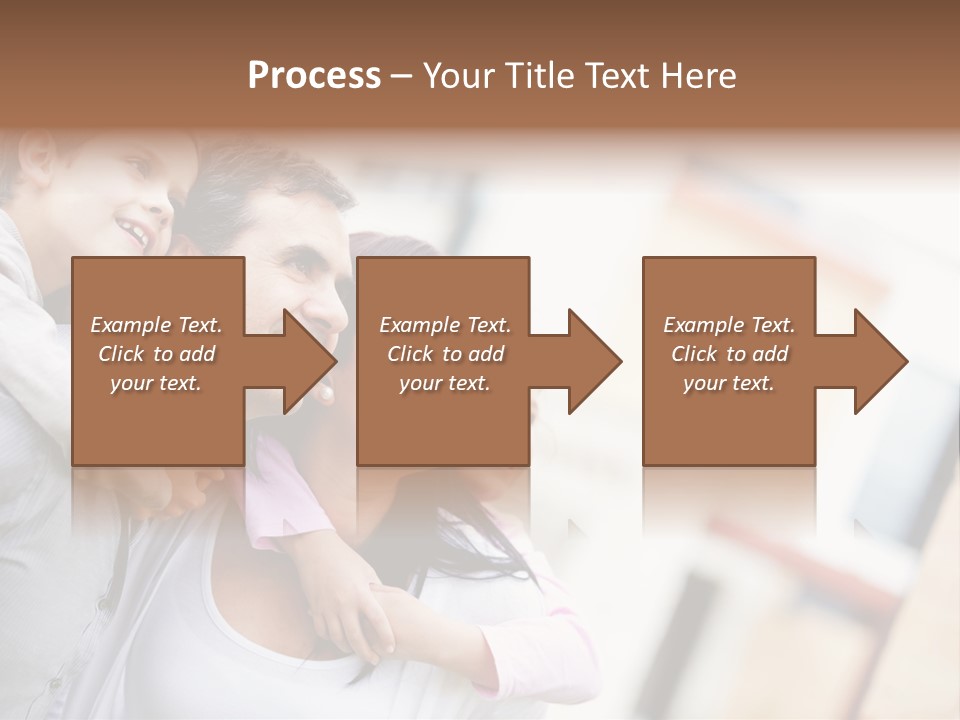 Process – Your Title Text Here

Example Text. Click to add your text.

Example Text. Click to add your text.

Example Text. Click to add your text.